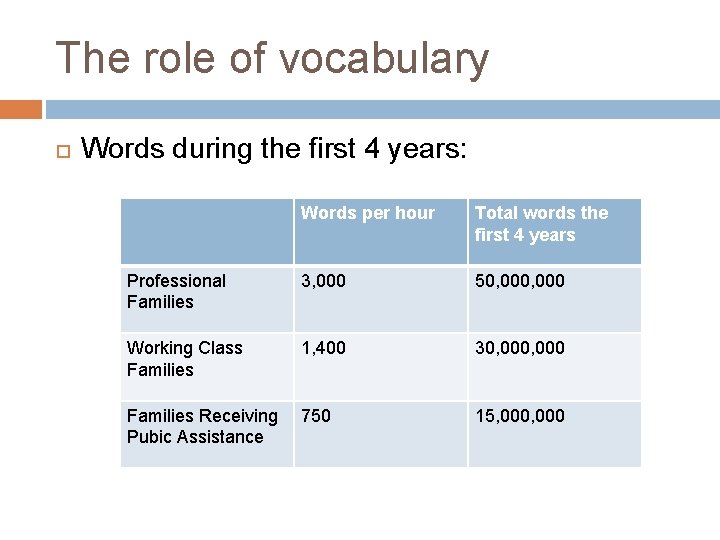 The role of vocabulary

Words during the first 4 years:

| | Words per hour | Total words the first 4 years |
|---|---|---|
| Professional Families | 3,000 | 50,000,000 |
| Working Class Families | 1,400 | 30,000,000 |
| Families Receiving Pubic Assistance | 750 | 15,000,000 |